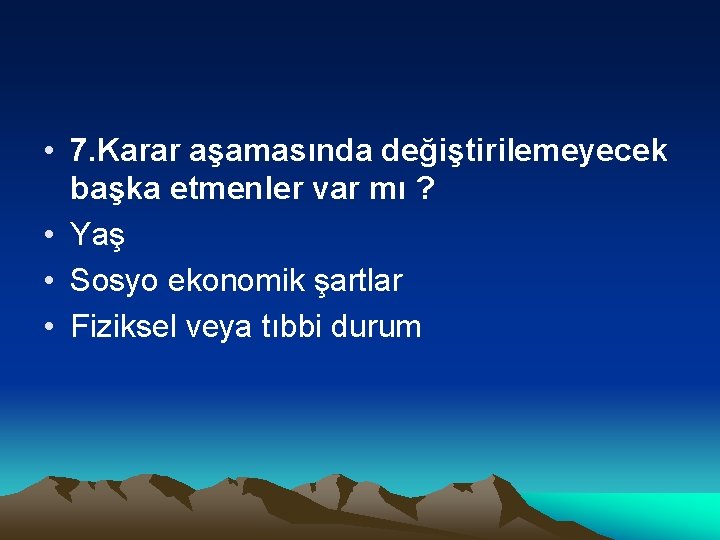 • 7.Karar aşamasında değiştirilemeyecek başka etmenler var mı ?
• Yaş
• Sosyo ekonomik şartlar
• Fiziksel veya tıbbi durum